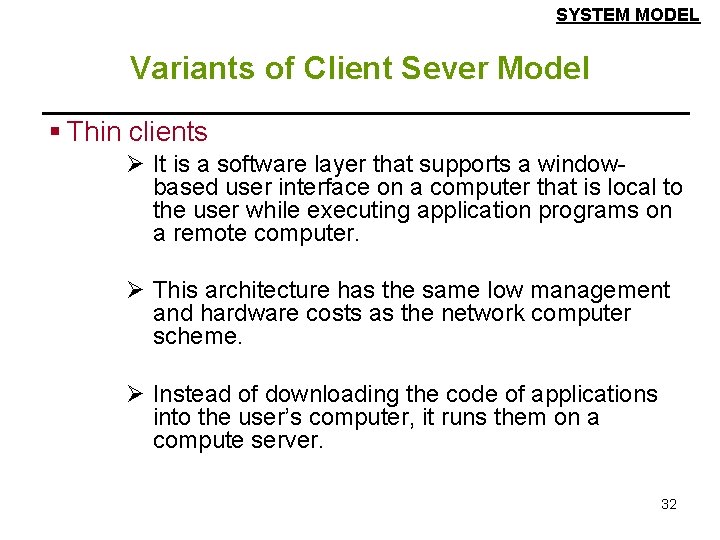 SYSTEM MODEL

Variants of Client Sever Model

▪ Thin clients

➢ It is a software layer that supports a window-based user interface on a computer that is local to the user while executing application programs on a remote computer.

➢ This architecture has the same low management and hardware costs as the network computer scheme.

➢ Instead of downloading the code of applications into the user's computer, it runs them on a compute server.

32